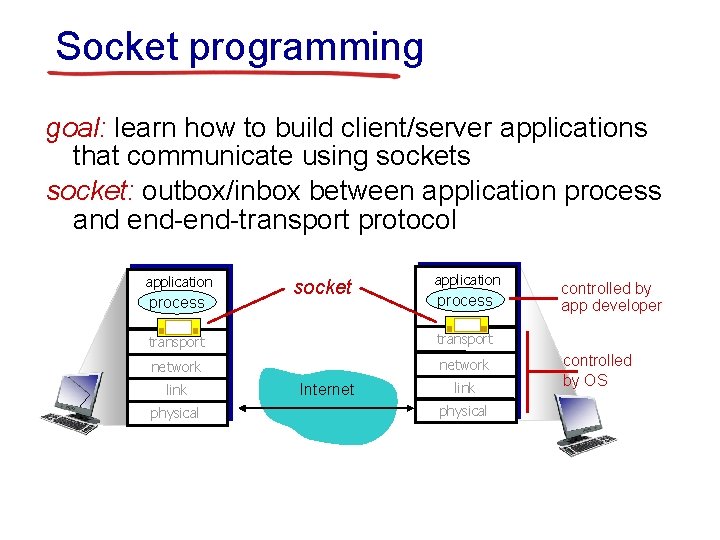 Socket programming

goal: learn how to build client/server applications that communicate using sockets

socket: outbox/inbox between application process and end-end-transport protocol

application
process
transport
network
link
physical

socket

Internet

application
process
transport
network
link
physical

controlled by app developer

controlled by OS